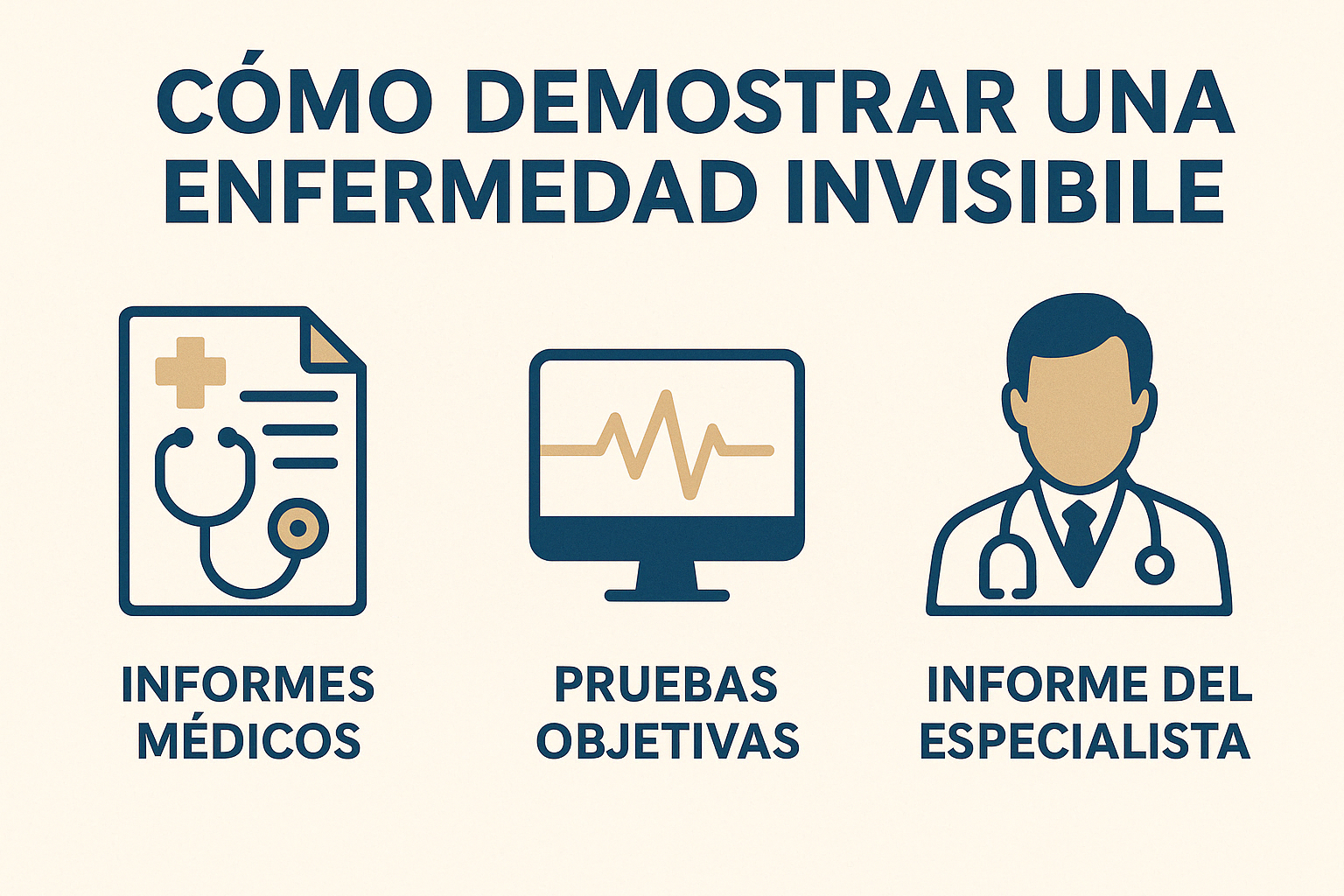 CÓMO DEMOSTRAR UNA ENFERMEDAD INVISIBILE

INFORMES MÉDICOS

PRUEBAS OBJETIVAS

INFORME DEL ESPECIALISTA